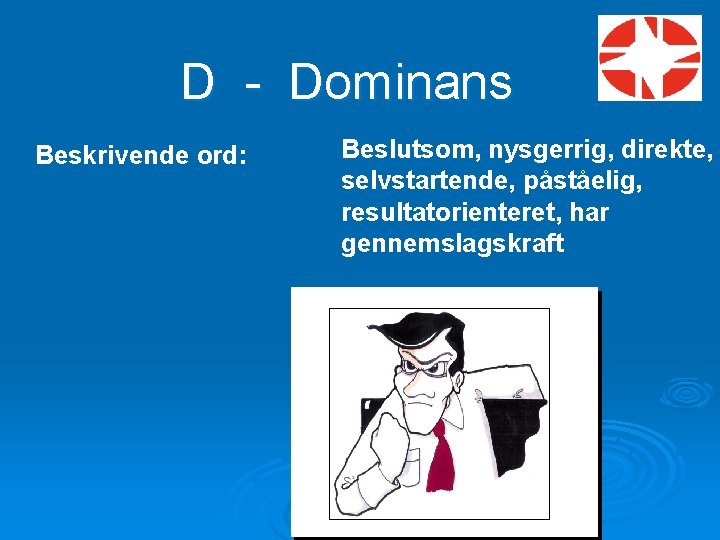 D - Dominans

Beskrivende ord:

Beslutsom, nysgerrig, direkte, selvstartende, påståelig, resultatorienteret, har gennemslagskraft